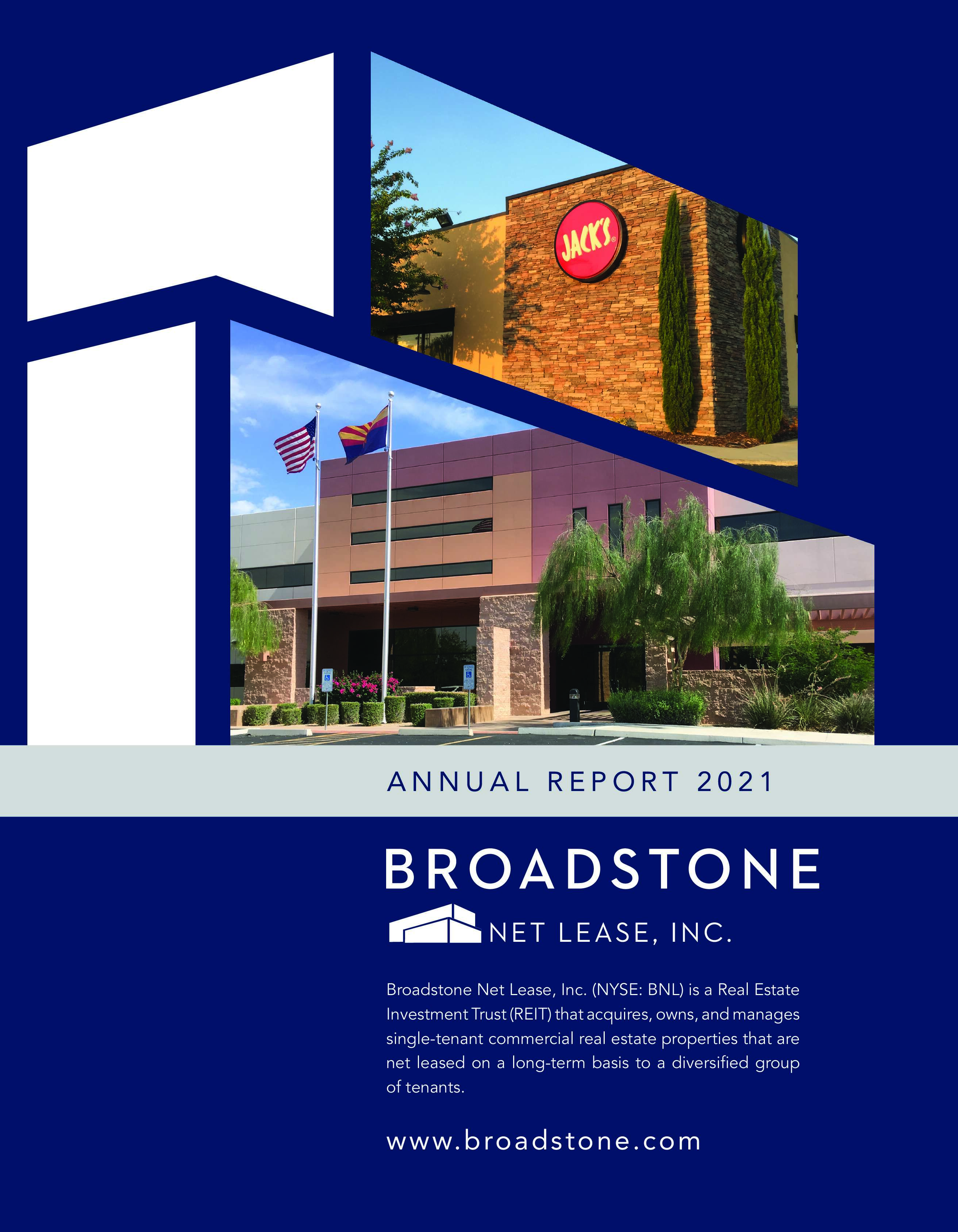 JACK'S

ANNUAL REPORT 2021

BROADSTONE
NET LEASE, INC.

Broadstone Net Lease, Inc. (NYSE: BNL) is a Real Estate Investment Trust (REIT) that acquires, owns, and manages single-tenant commercial real estate properties that are net leased on a long-term basis to a diversified group of tenants.

www.broadstone.com